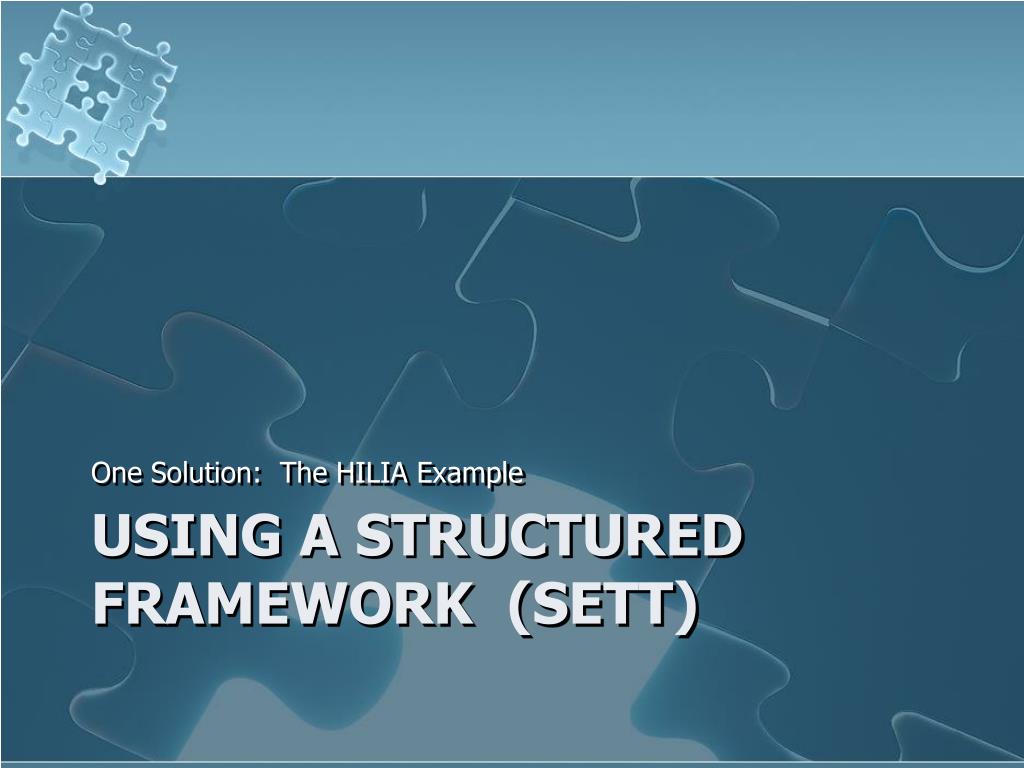 One Solution: The HILIA Example

USING A STRUCTURED FRAMEWORK (SETT)